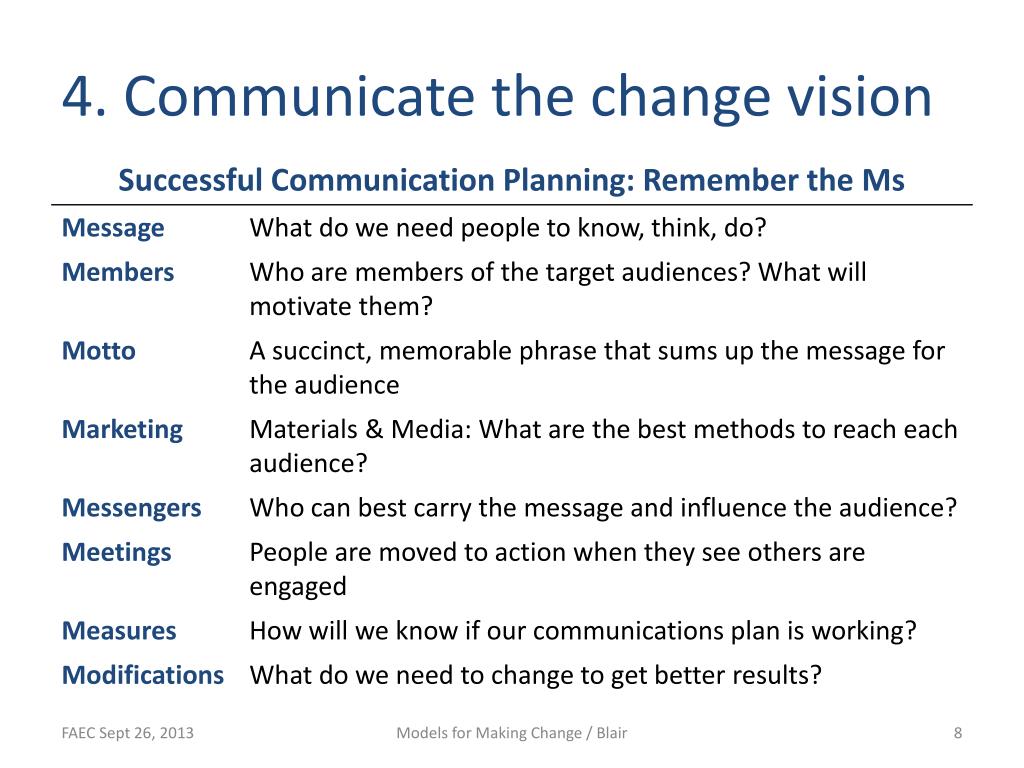 4. Communicate the change vision

| Successful Communication Planning: Remember the Ms | |
|---|---|
| Message | What do we need people to know, think, do? |
| Members | Who are members of the target audiences? What will motivate them? |
| Motto | A succinct, memorable phrase that sums up the message for the audience |
| Marketing | Materials & Media: What are the best methods to reach each audience? |
| Messengers | Who can best carry the message and influence the audience? |
| Meetings | People are moved to action when they see others are engaged |
| Measures | How will we know if our communications plan is working? |
| Modifications | What do we need to change to get better results? |

FAEC Sept 26, 2013

Models for Making Change / Blair

8